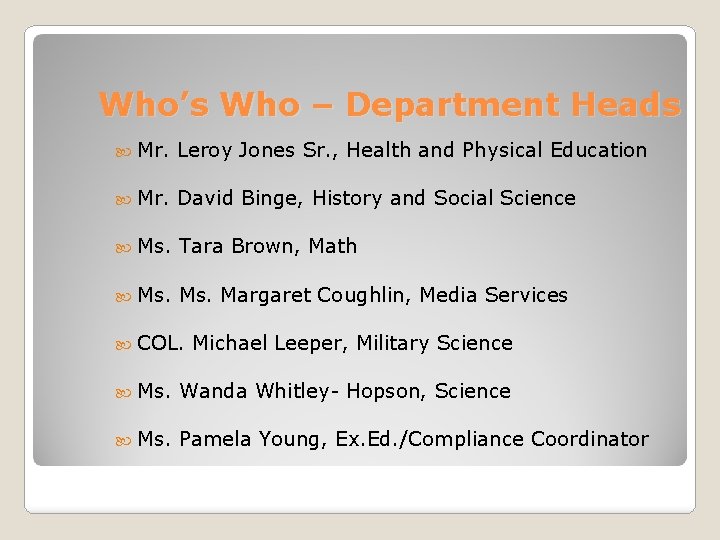 Who's Who – Department Heads

Mr. Leroy Jones Sr., Health and Physical Education

Mr. David Binge, History and Social Science

Ms. Tara Brown, Math

Ms. Ms. Margaret Coughlin, Media Services

COL. Michael Leeper, Military Science

Ms. Wanda Whitley- Hopson, Science

Ms. Pamela Young, Ex.Ed./Compliance Coordinator